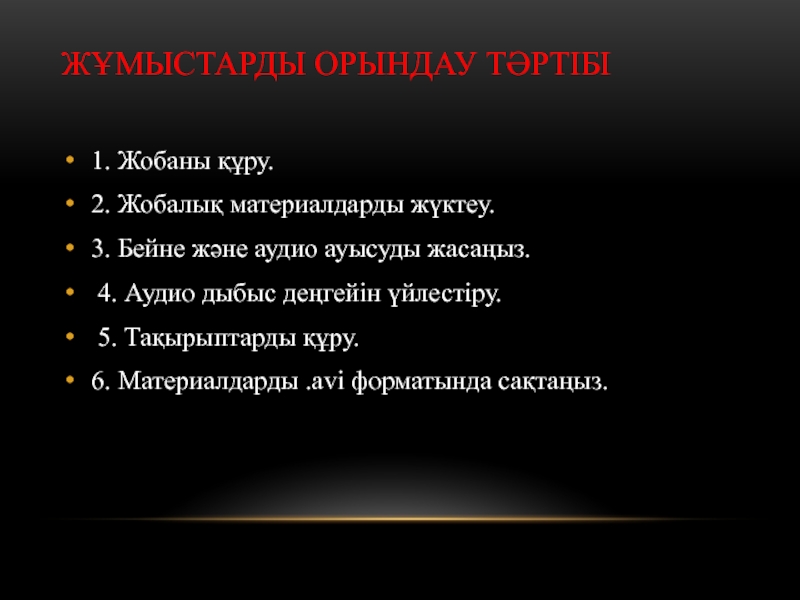 ЖҰМЫСТАРДЫ ОРЫНДАУ ТӘРТІБІ

• 1. Жобаны құру.
• 2. Жобалық материалдарды жүктеу.
• 3. Бейне және аудио ауысуды жасаңыз.
• 4. Аудио дыбыс деңгейін үйлестіру.
• 5. Тақырыптарды құру.
• 6. Материалдарды .avi форматында сақтаңыз.